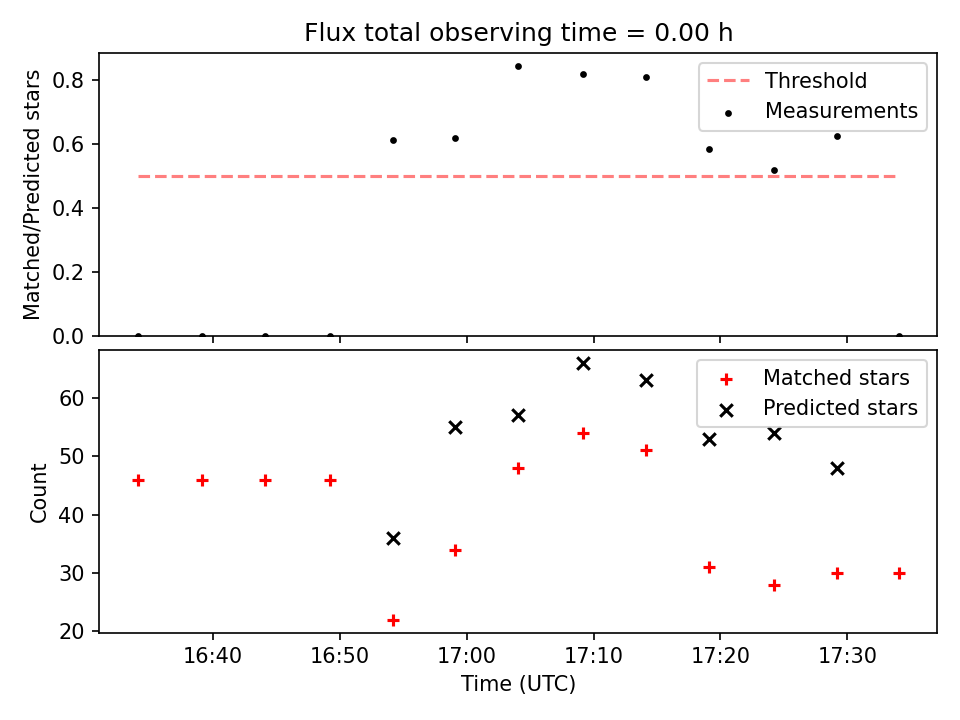 Flux total observing time = 0.00 h

Matched/Predicted stars

0.8
0.6
0.4
0.2
0.0

Threshold
Measurements

Count

60
50
40
30
20

Matched stars
Predicted stars

16:40
16:50
17:00
17:10
17:20
17:30

Time (UTC)